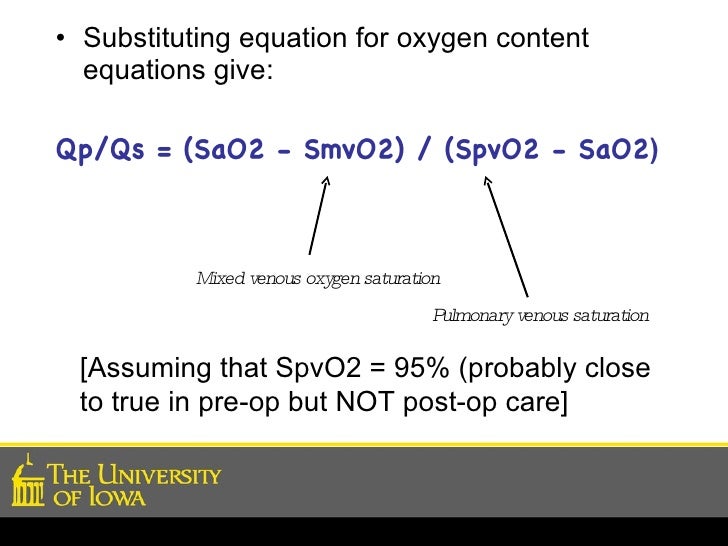 • Substituting equation for oxygen content equations give:

Qp/Qs = (SaO2 - SmvO2) / (SpvO2 - SaO2)

Mixed venous oxygen saturation

Pulmonary venous saturation

[Assuming that SpvO2 = 95% (probably close to true in pre-op but NOT post-op care]

THE UNIVERSITY OF IOWA